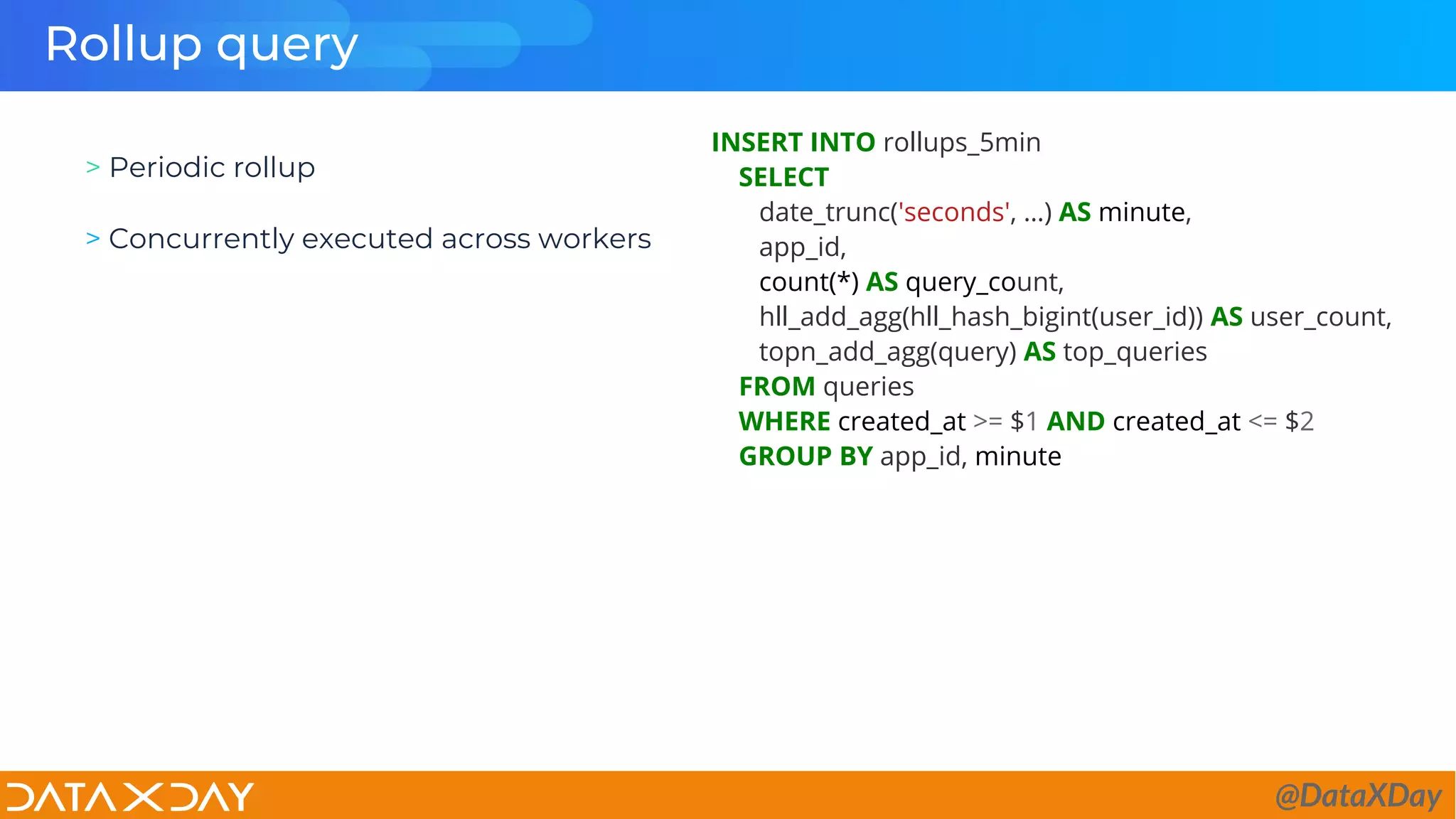 Rollup query

> Periodic rollup

> Concurrently executed across workers

INSERT INTO rollups_5min
SELECT
date_trunc('seconds', ...) AS minute,
app_id,
count(*) AS query_count,
hll_add_agg(hll_hash_bigint(user_id)) AS user_count,
topn_add_agg(query) AS top_queries
FROM queries
WHERE created_at >= $1 AND created_at <= $2
GROUP BY app_id, minute

DATA X DAY

@DataXDay